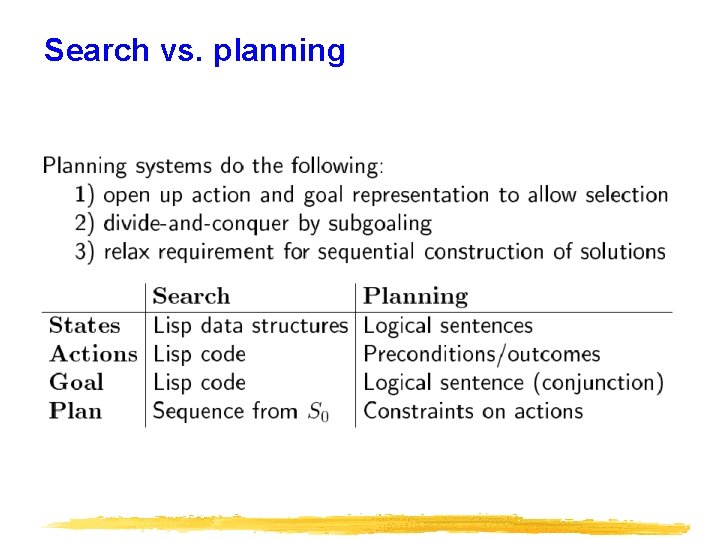 Search vs. planning

Planning systems do the following:
1) open up action and goal representation to allow selection
2) divide-and-conquer by subgoaling
3) relax requirement for sequential construction of solutions

| | Search | Planning |
|---|---|---|
| States | Lisp data structures | Logical sentences |
| Actions | Lisp code | Preconditions/outcomes |
| Goal | Lisp code | Logical sentence (conjunction) |
| Plan | Sequence from $S_0$ | Constraints on actions |